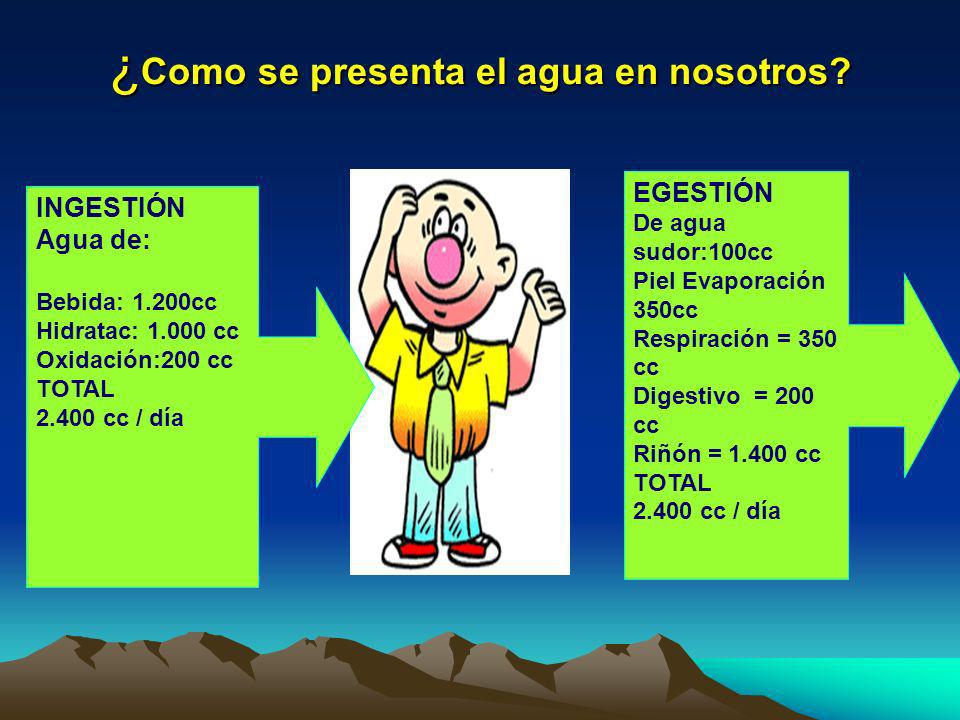 ¿Como se presenta el agua en nosotros?

INGESTIÓN
Agua de:

Bebida: 1.200cc
Hidratac: 1.000 cc
Oxidación:200 cc
TOTAL
2.400 cc / día

EGESTIÓN
De agua
sudor:100cc
Piel Evaporación 350cc
Respiración = 350 cc
Digestivo = 200 cc
Riñón = 1.400 cc
TOTAL
2.400 cc / día